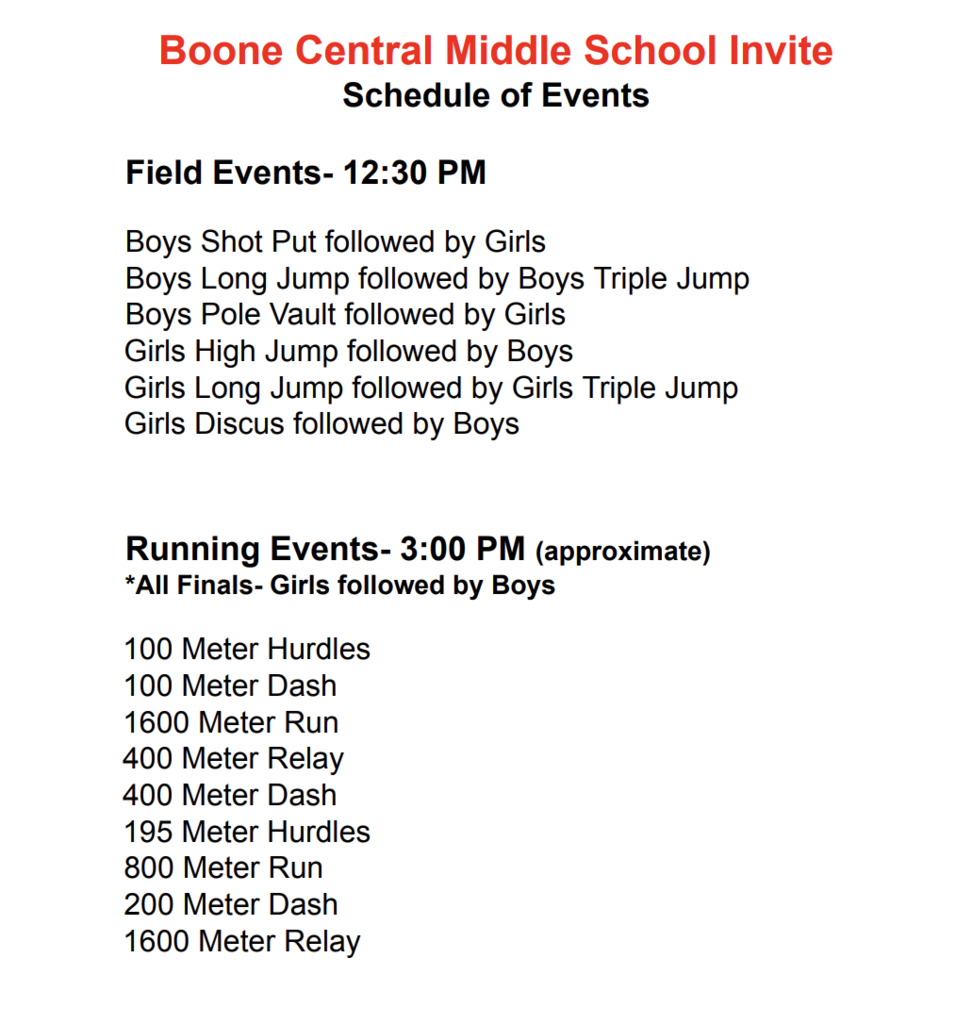 Boone Central Middle School Invite
Schedule of Events

Field Events- 12:30 PM

Boys Shot Put followed by Girls
Boys Long Jump followed by Boys Triple Jump
Boys Pole Vault followed by Girls
Girls High Jump followed by Boys
Girls Long Jump followed by Girls Triple Jump
Girls Discus followed by Boys

Running Events- 3:00 PM (approximate)
*All Finals- Girls followed by Boys

100 Meter Hurdles
100 Meter Dash
1600 Meter Run
400 Meter Relay
400 Meter Dash
195 Meter Hurdles
800 Meter Run
200 Meter Dash
1600 Meter Relay